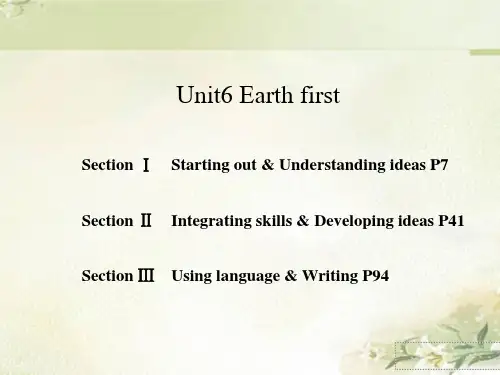 Unit6 Earth first

Section Ⅰ Starting out & Understanding ideas P7

Section Ⅱ Integrating skills & Developing ideas P41

Section Ⅲ Using language & Writing P94